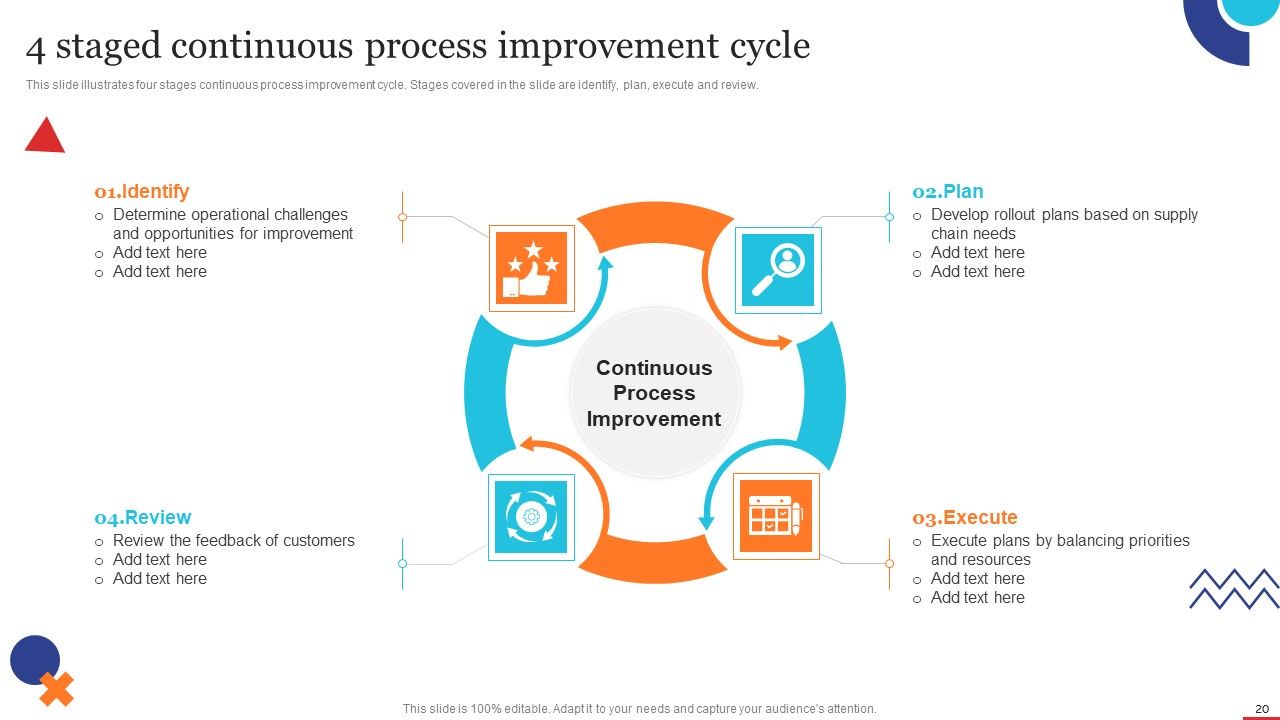 4 staged continuous process improvement cycle

This slide illustrates four stages continuous process improvement cycle. Stages covered in the slide are identify, plan, execute and review.

01.Identify
o Determine operational challenges and opportunities for improvement
o Add text here
o Add text here

02.Plan
o Develop rollout plans based on supply chain needs
o Add text here
o Add text here

Continuous Process Improvement

04.Review
o Review the feedback of customers
o Add text here
o Add text here

03.Execute
o Execute plans by balancing priorities and resources
o Add text here
o Add text here

This slide is 100% editable. Adapt it to your needs and capture your audience's attention.

20